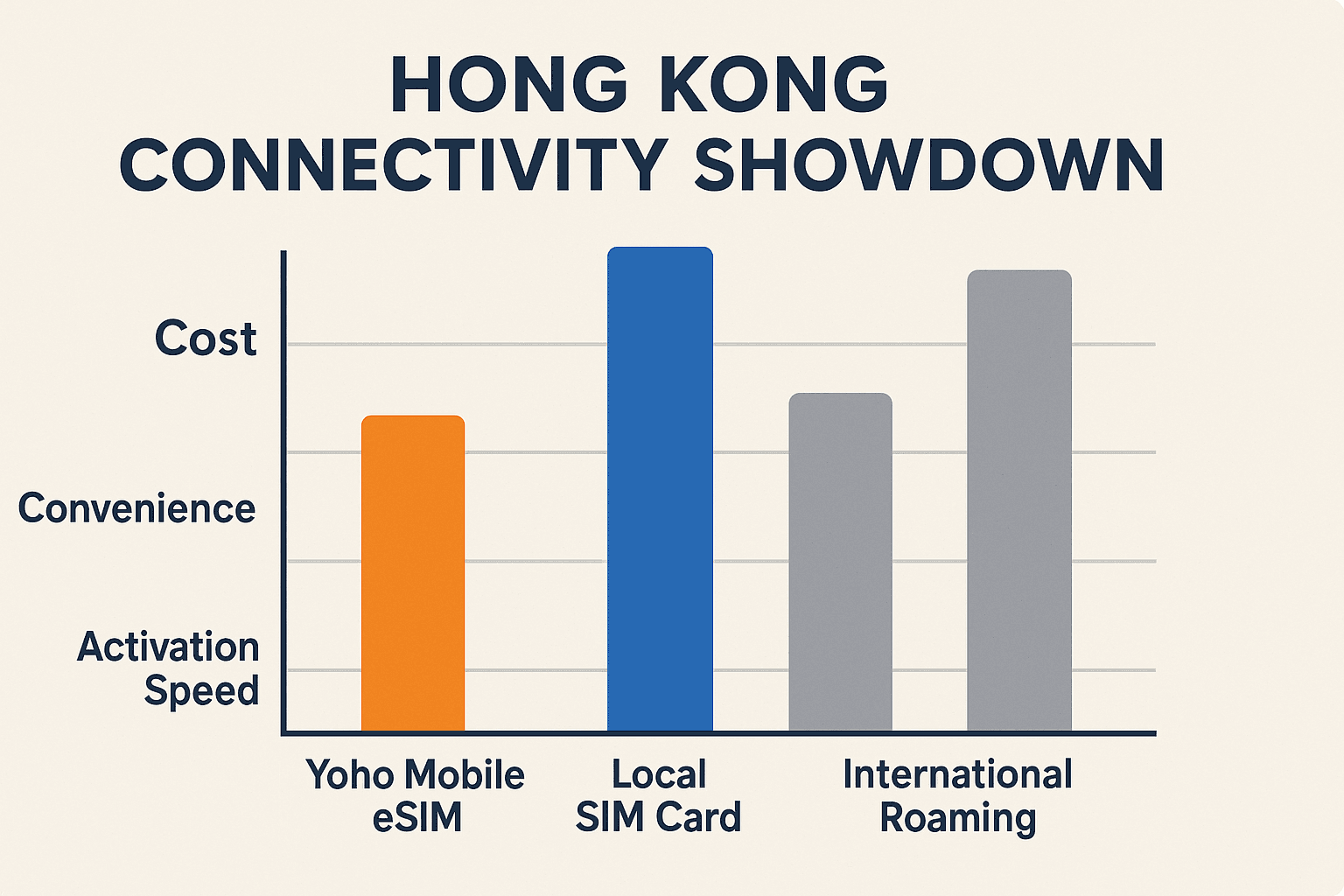 HONG KONG CONNECTIVITY SHOWDOWN

Cost

Convenience

Activation Speed

Yoho Mobile eSIM

Local SIM Card

International Roaming